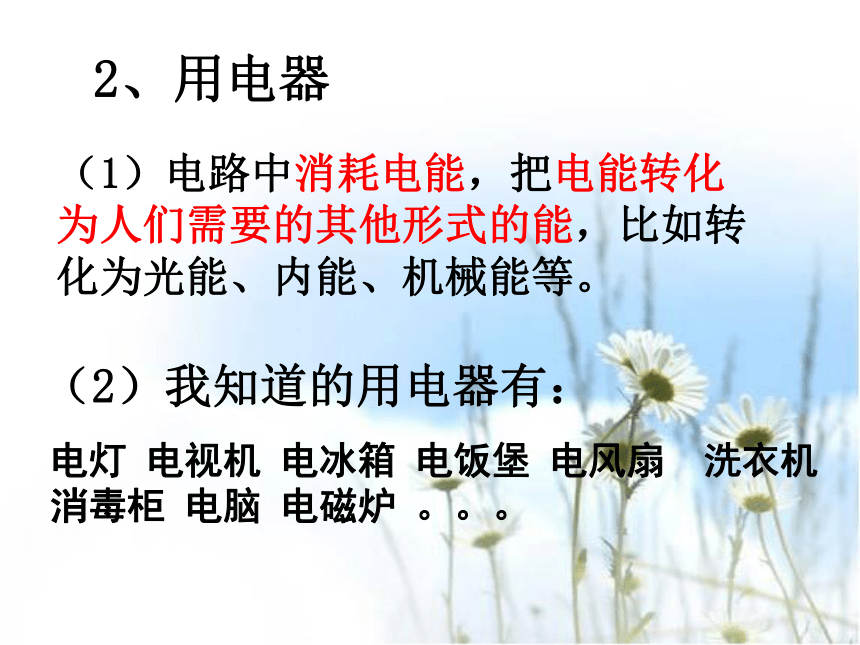 2、用电器

（1）电路中消耗电能，把电能转化为人们需要的其他形式的能，比如转化为光能、内能、机械能等。

（2）我知道的用电器有：

电灯 电视机 电冰箱 电饭堡 电风扇 洗衣机 消毒柜 电脑 电磁炉 。。。